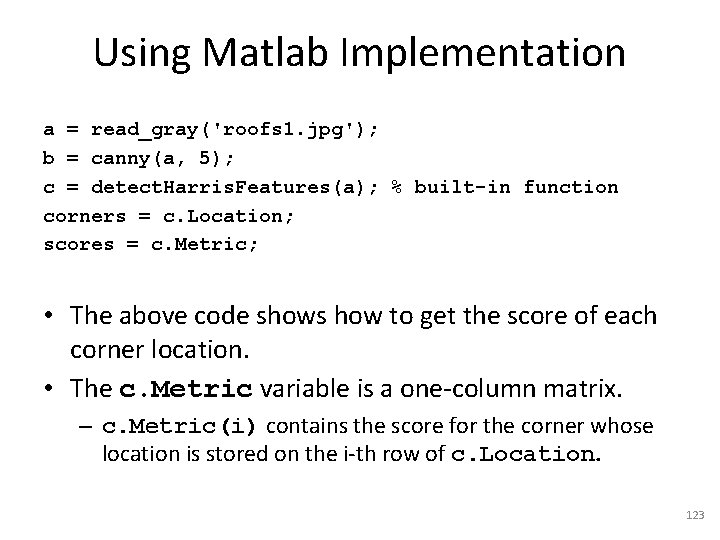 Using Matlab Implementation

a = read_gray('roofs1.jpg');
b = canny(a, 5);
c = detectHarrisFeatures(a); % built-in function
corners = c.Location;
scores = c.Metric;

• The above code shows how to get the score of each corner location.
• The c.Metric variable is a one-column matrix.
– c.Metric(i) contains the score for the corner whose location is stored on the i-th row of c.Location.

123